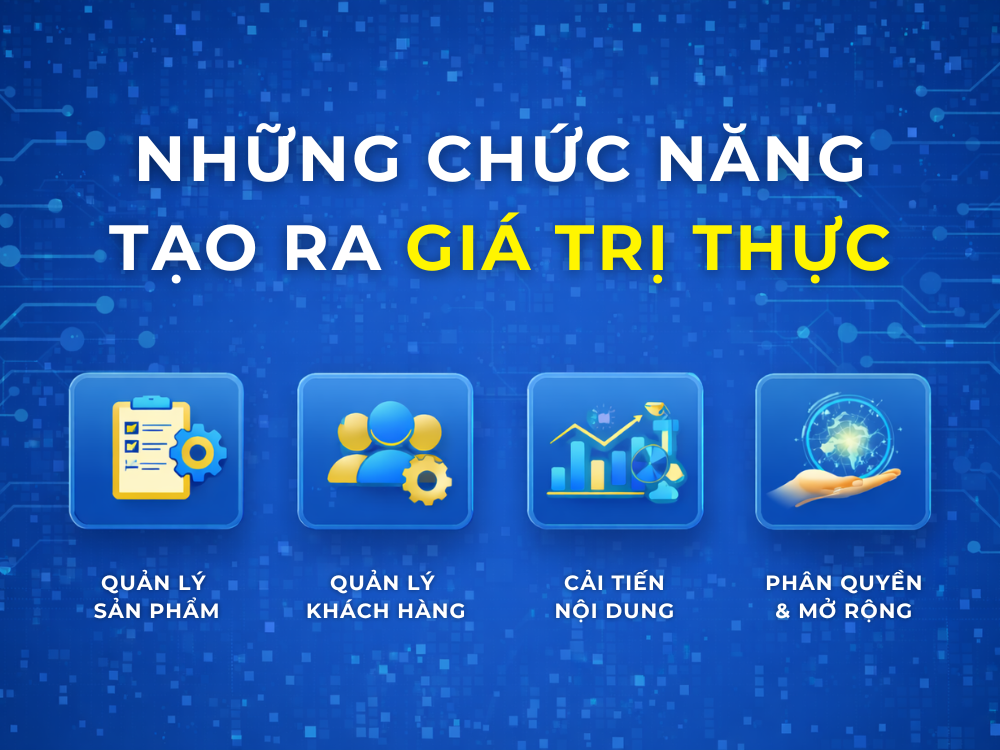 NHỮNG CHỨC NĂNG TẠO RA GIÁ TRỊ THỰC

QUẢN LÝ SẢN PHẨM

QUẢN LÝ KHÁCH HÀNG

CẢI TIẾN NỘI DUNG

PHÂN QUYỀN & MỞ RỘNG